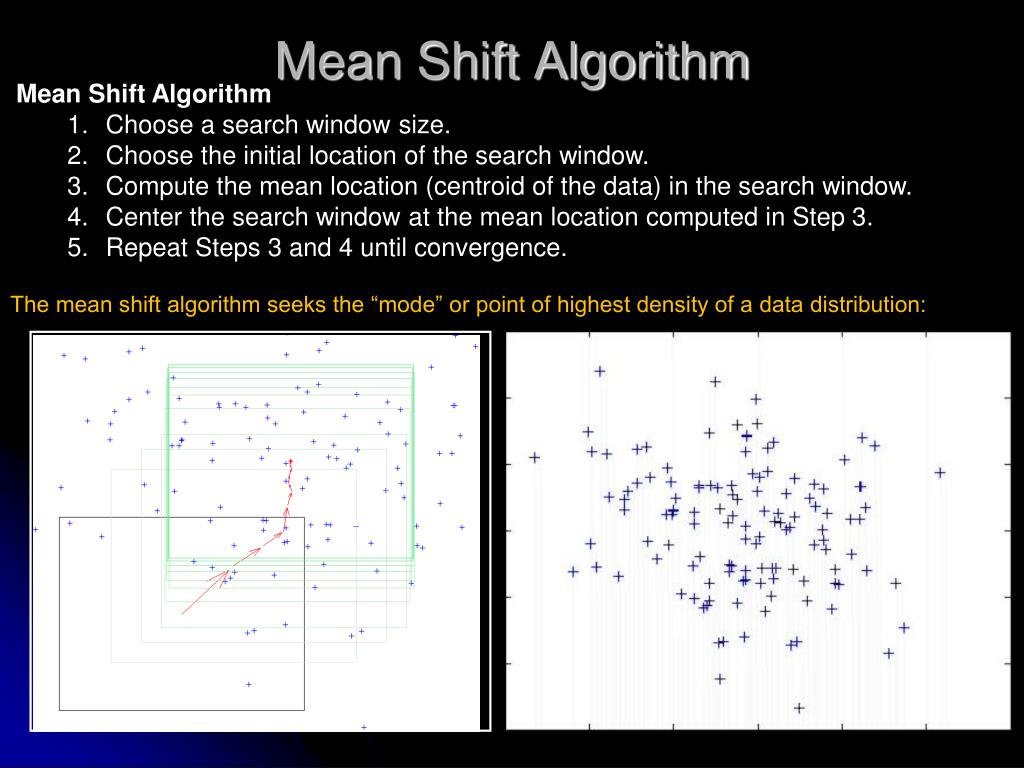 Mean Shift Algorithm

Mean Shift Algorithm
1. Choose a search window size.
2. Choose the initial location of the search window.
3. Compute the mean location (centroid of the data) in the search window.
4. Center the search window at the mean location computed in Step 3.
5. Repeat Steps 3 and 4 until convergence.

The mean shift algorithm seeks the “mode” or point of highest density of a data distribution: